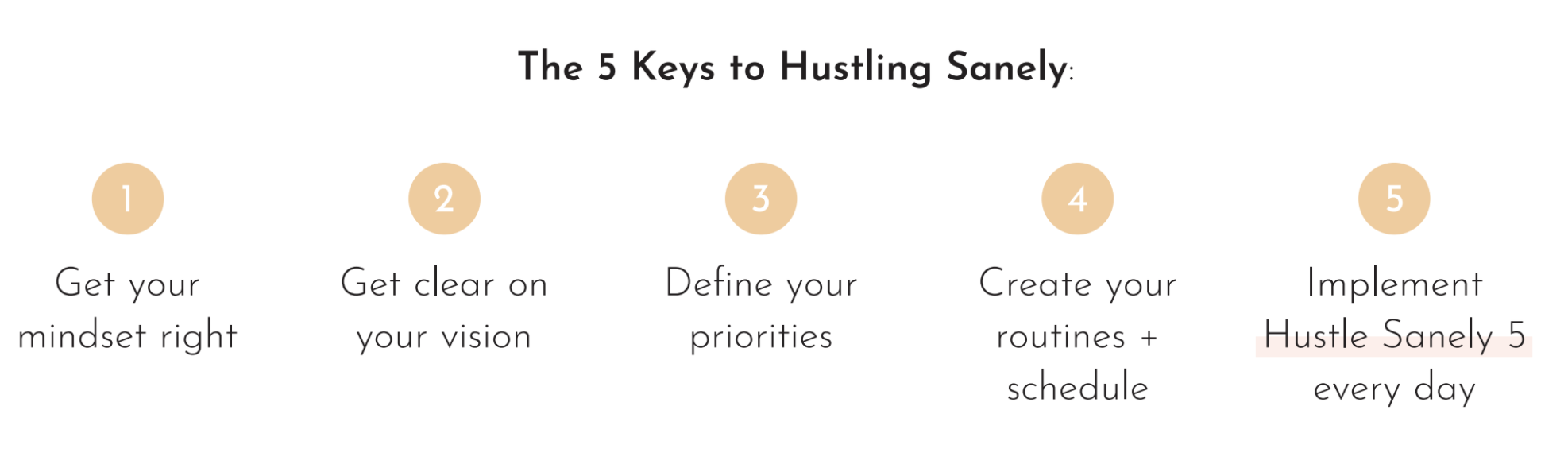 The 5 Keys to Hustling Sanely:

1
Get your mindset right

2
Get clear on your vision

3
Define your priorities

4
Create your routines + schedule

5
Implement Hustle Sanely 5 every day